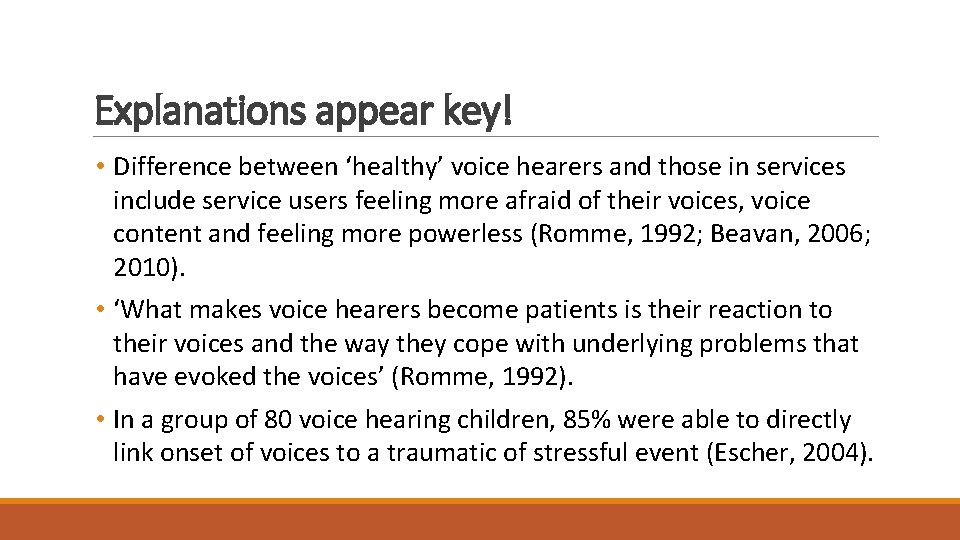 Explanations appear key!

• Difference between ‘healthy’ voice hearers and those in services include service users feeling more afraid of their voices, voice content and feeling more powerless (Romme, 1992; Beavan, 2006; 2010).

• ‘What makes voice hearers become patients is their reaction to their voices and the way they cope with underlying problems that have evoked the voices’ (Romme, 1992).

• In a group of 80 voice hearing children, 85% were able to directly link onset of voices to a traumatic of stressful event (Escher, 2004).